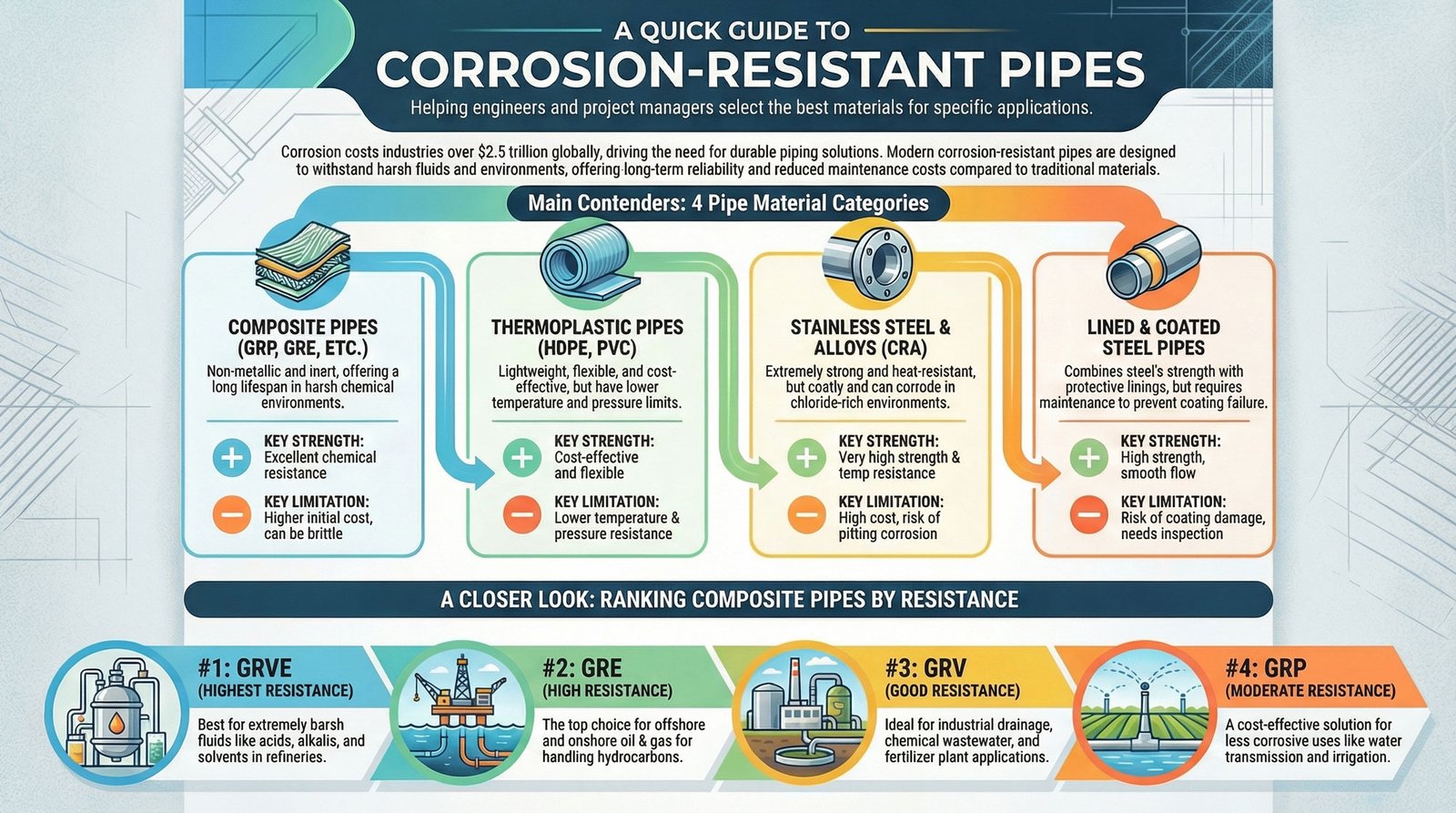 A QUICK GUIDE TO
CORROSION-RESISTANT PIPES

Helping engineers and project managers select the best materials for specific applications.

Corrosion costs industries over $2.5 trillion globally, driving the need for durable piping solutions. Modern corrosion-resistant pipes are designed to withstand harsh fluids and environments, offering long-term reliability and reduced maintenance costs compared to traditional materials.

Main Contenders: 4 Pipe Material Categories

COMPOSITE PIPES (GRP, GRE, ETC.)
Non-metallic and inert, offering a long lifespan in harsh chemical environments.
KEY STRENGTH: Excellent chemical resistance
KEY LIMITATION: Higher initial cost, can be brittle

THERMOPLASTIC PIPES (HDPE, PVC)
Lightweight, flexible, and cost-effective, but have lower temperature and pressure limits.
KEY STRENGTH: Cost-effective and flexible
KEY LIMITATION: Lower temperature & pressure resistance

STAINLESS STEEL & ALLOYS (CRA)
Extremely strong and heat-resistant, but coatly and can corrode in chloride-rich environments.
KEY STRENGTH: Very high strength & temp resistance
KEY LIMITATION: High cost, risk of pitting corrosion

LINED & COATED STEEL PIPES
Combines steel's strength with protective linings, but requires maintenance to prevent coating failure.
KEY STRENGTH: High strength, smooth flow
KEY LIMITATION: Risk of coating damage, needs inspection

A CLOSER LOOK: RANKING COMPOSITE PIPES BY RESISTANCE

#1: GRVE
(HIGHEST RESISTANCE)
Best for extremely barsh fluids like acids, alkalis, and solvents in refineries.

#2: GRE
(HIGH RESISTANCE)
The top choice for offshore and onshore oil & gas for handling hydrocarbons.

#3: GRV
(GOOD RESISTANCE)
Ideal for industrial drainage, chemical wastewater, and fertilizer plant applications.

#4: GRP
(MODERATE RESISTANCE)
A cost-effective solution for less corrosive uses like water transmission and irrigation.